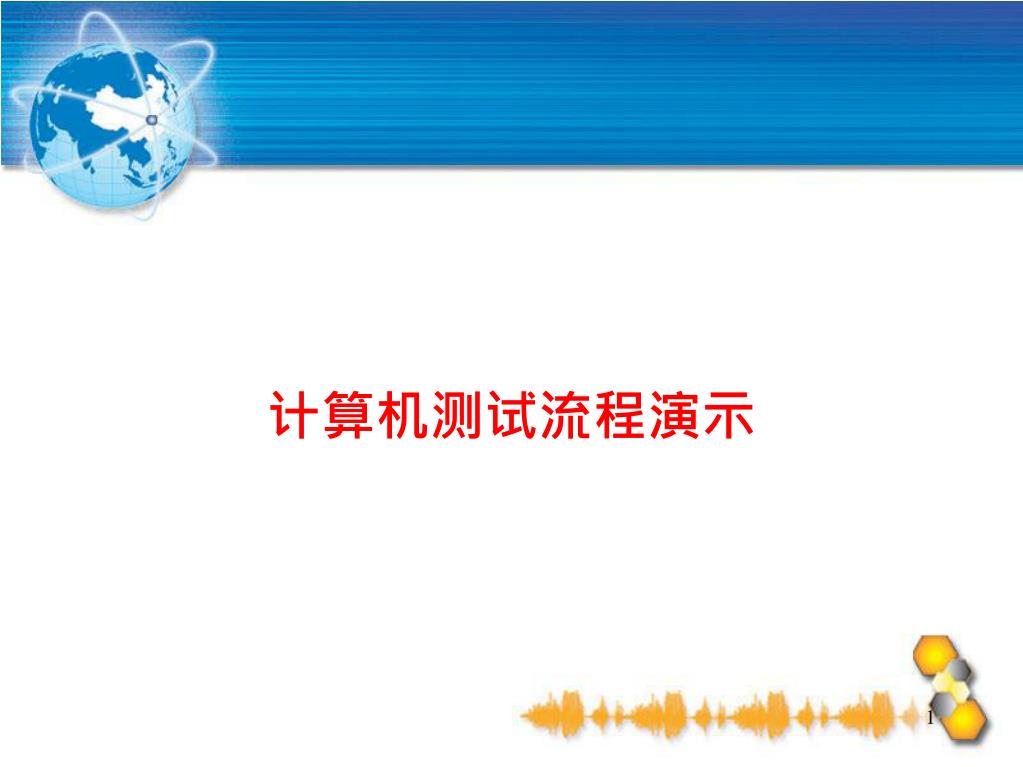 计算机测试流程演示

1